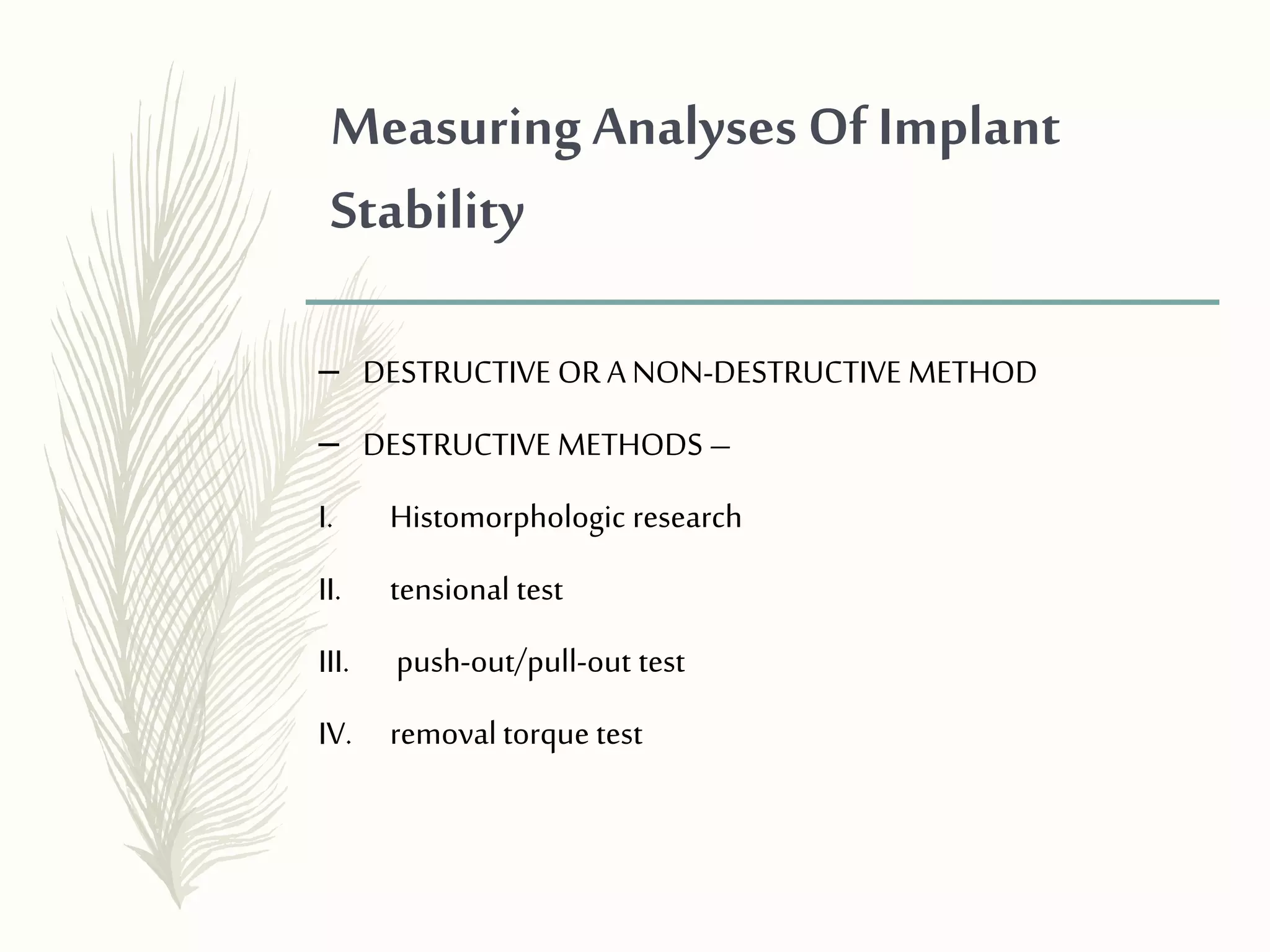 Measuring Analyses Of Implant Stability

– DESTRUCTIVE OR A NON-DESTRUCTIVE METHOD

– DESTRUCTIVE METHODS –

I. Histomorphologic research

II. tensional test

III. push-out/pull-out test

IV. removal torque test